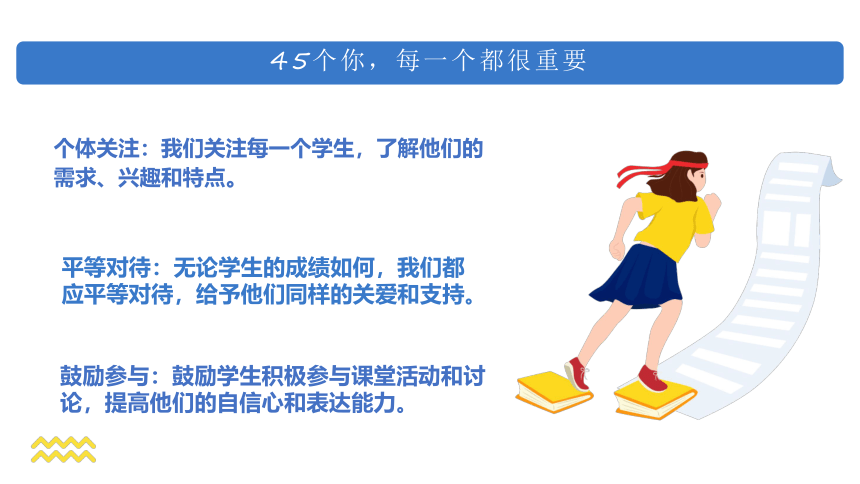 45个你，每一个都很重要

个体关注：我们关注每一个学生，了解他们的需求、兴趣和特点。

平等对待：无论学生的成绩如何，我们都应平等对待，给予他们同样的关爱和支持。

鼓励参与：鼓励学生积极参与课堂活动和讨论，提高他们的自信心和表达能力。